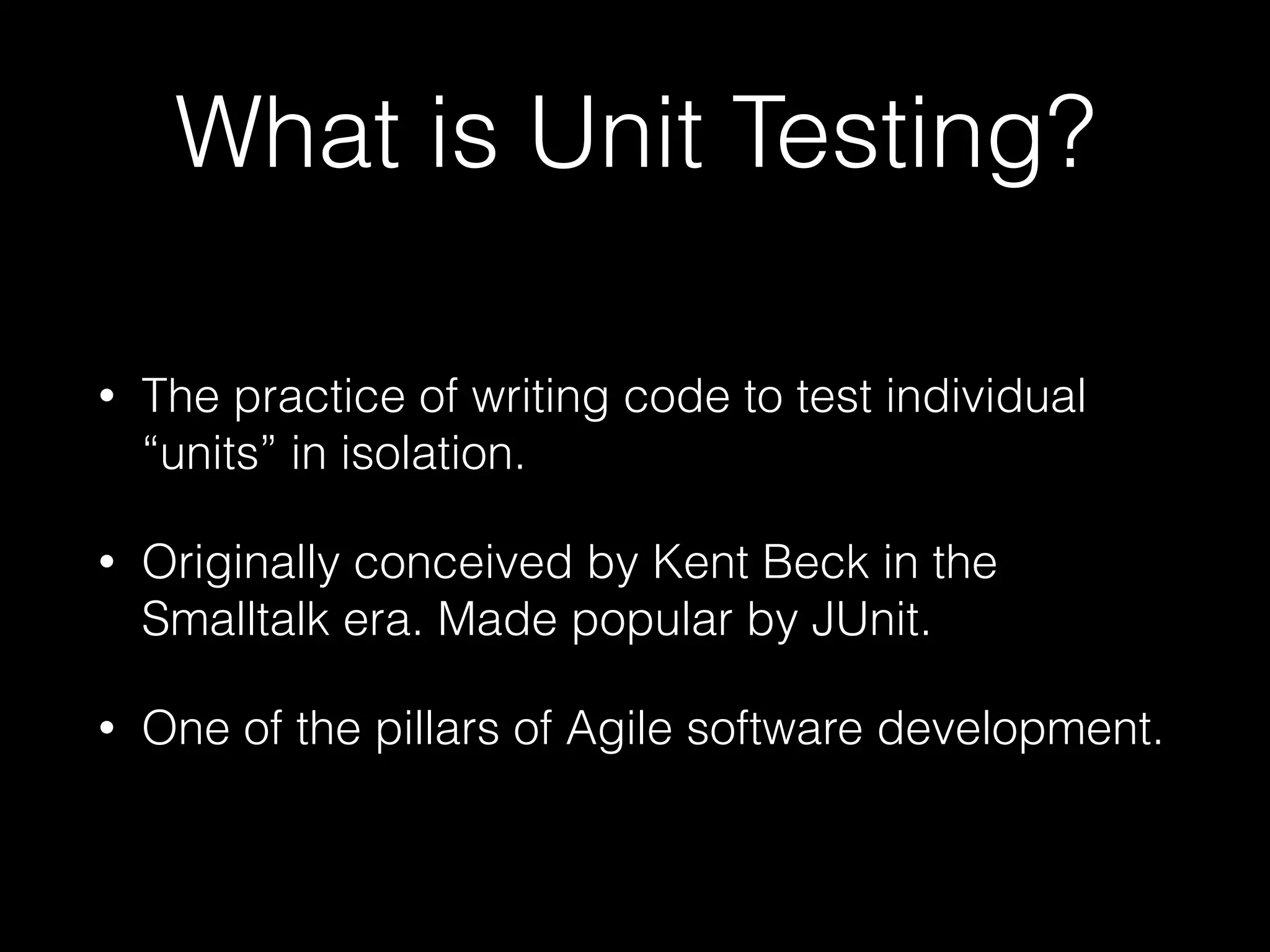 What is Unit Testing?

• The practice of writing code to test individual “units” in isolation.

• Originally conceived by Kent Beck in the Smalltalk era. Made popular by JUnit.

• One of the pillars of Agile software development.